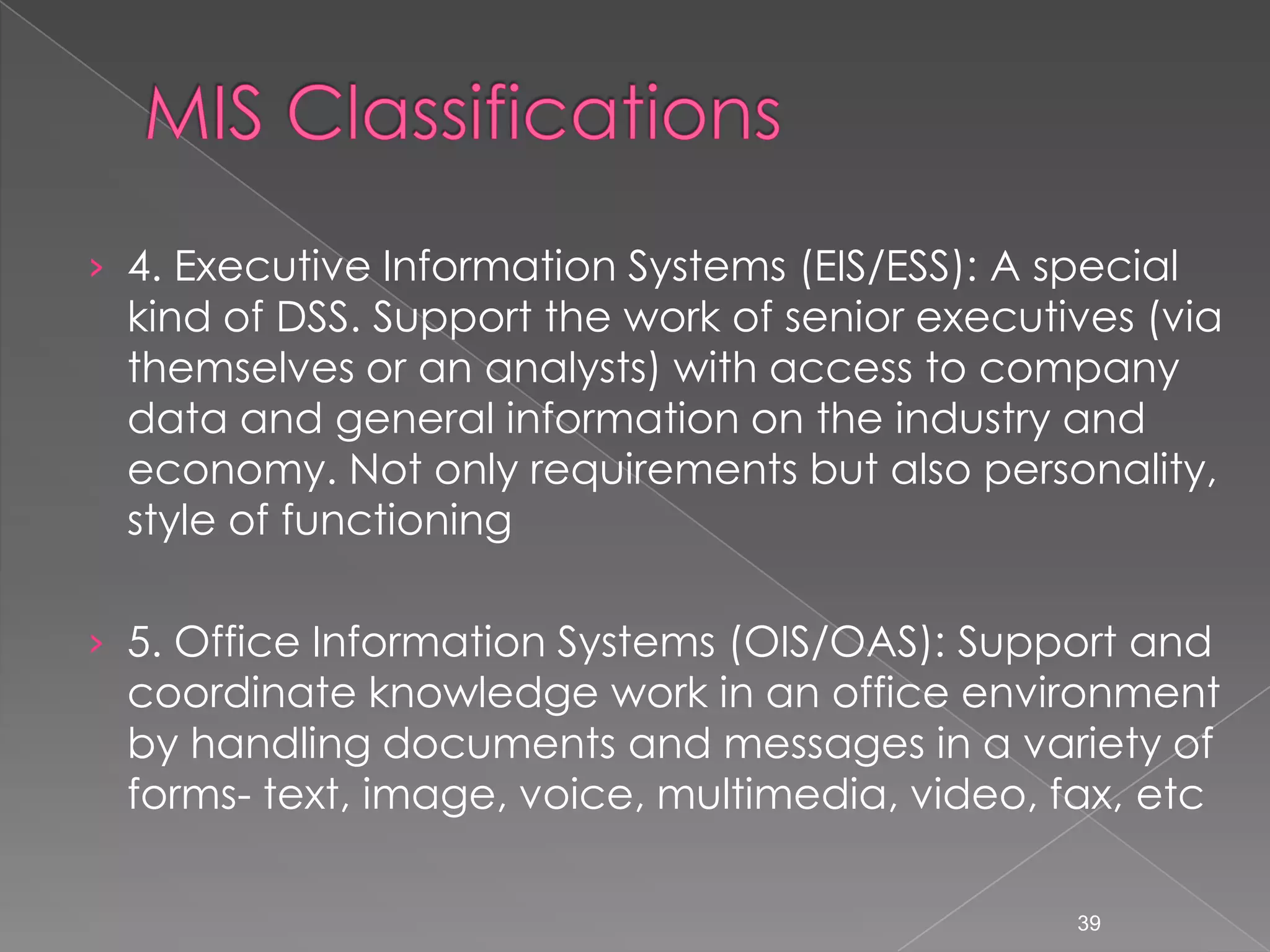 MIS Classifications

› 4. Executive Information Systems (EIS/ESS): A special kind of DSS. Support the work of senior executives (via themselves or an analysts) with access to company data and general information on the industry and economy. Not only requirements but also personality, style of functioning

› 5. Office Information Systems (OIS/OAS): Support and coordinate knowledge work in an office environment by handling documents and messages in a variety of forms- text, image, voice, multimedia, video, fax, etc

39